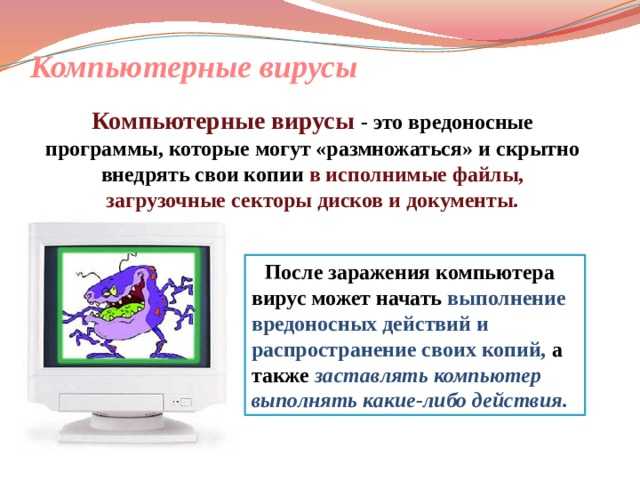 Компьютерные вирусы

Компьютерные вирусы - это вредоносные программы, которые могут «размножаться» и скрытно внедрять свои копии в исполнимые файлы, загрузочные секторы дисков и документы.

После заражения компьютера вирус может начать выполнение вредоносных действий и распространение своих копий, а также заставлять компьютер выполнять какие-либо действия.